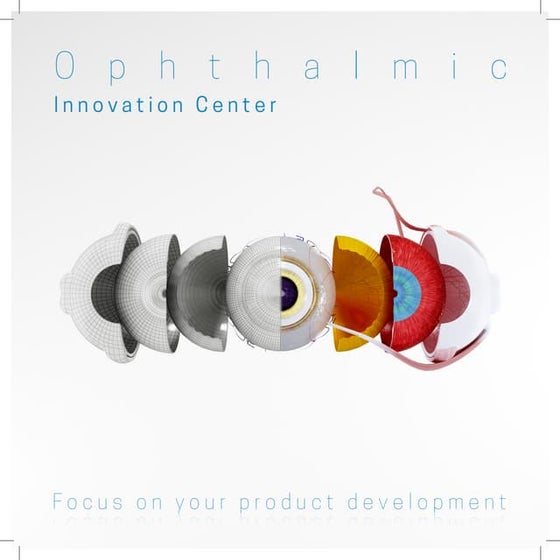 Ophthalmic
Innovation Center

Focus on your product development